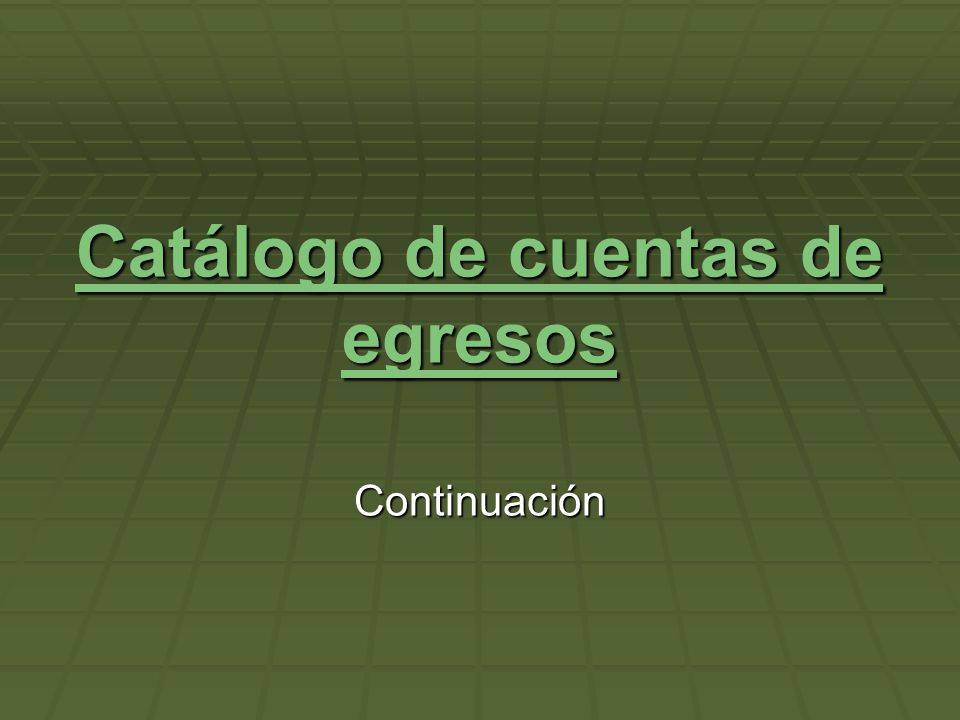 Catálogo de cuentas de egresos

Continuación